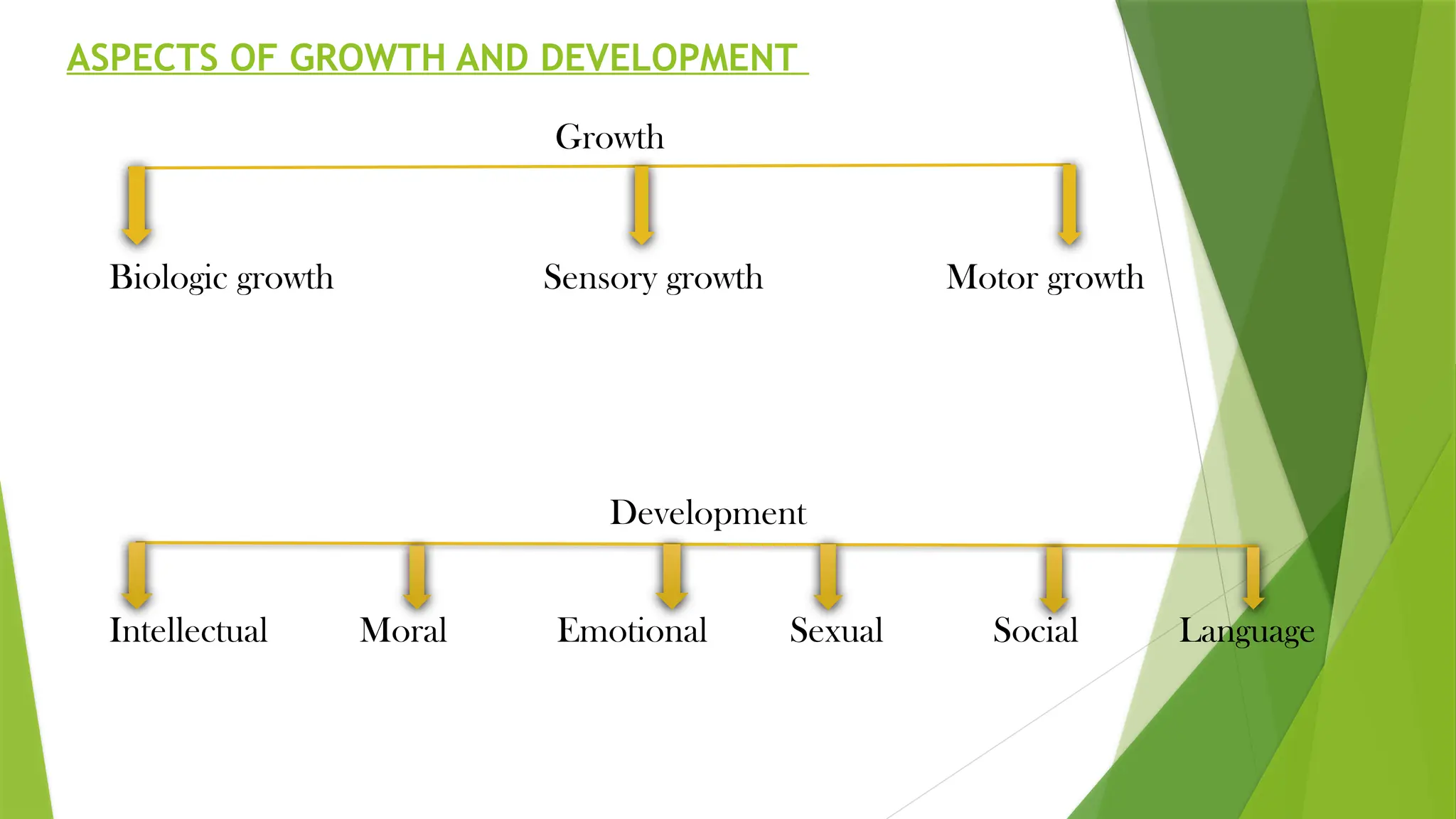 ASPECTS OF GROWTH AND DEVELOPMENT

Growth

Biologic growth

Sensory growth

Motor growth

Development

Intellectual

Moral

Emotional

Sexual

Social

Language